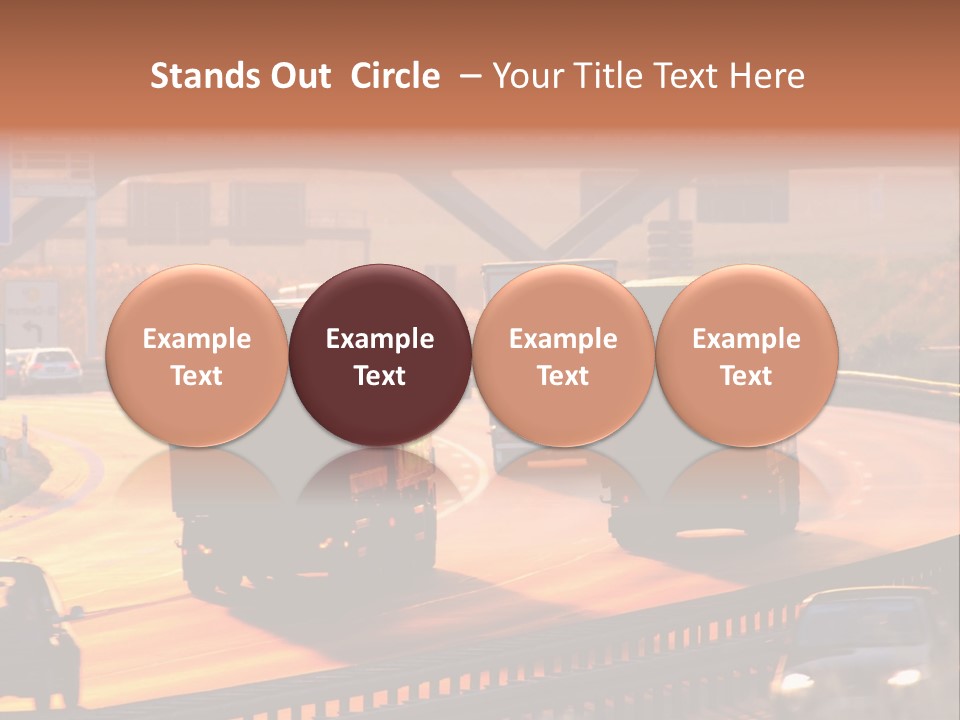 Stands Out Circle – Your Title Text Here

Example Text

Example Text

Example Text

Example Text